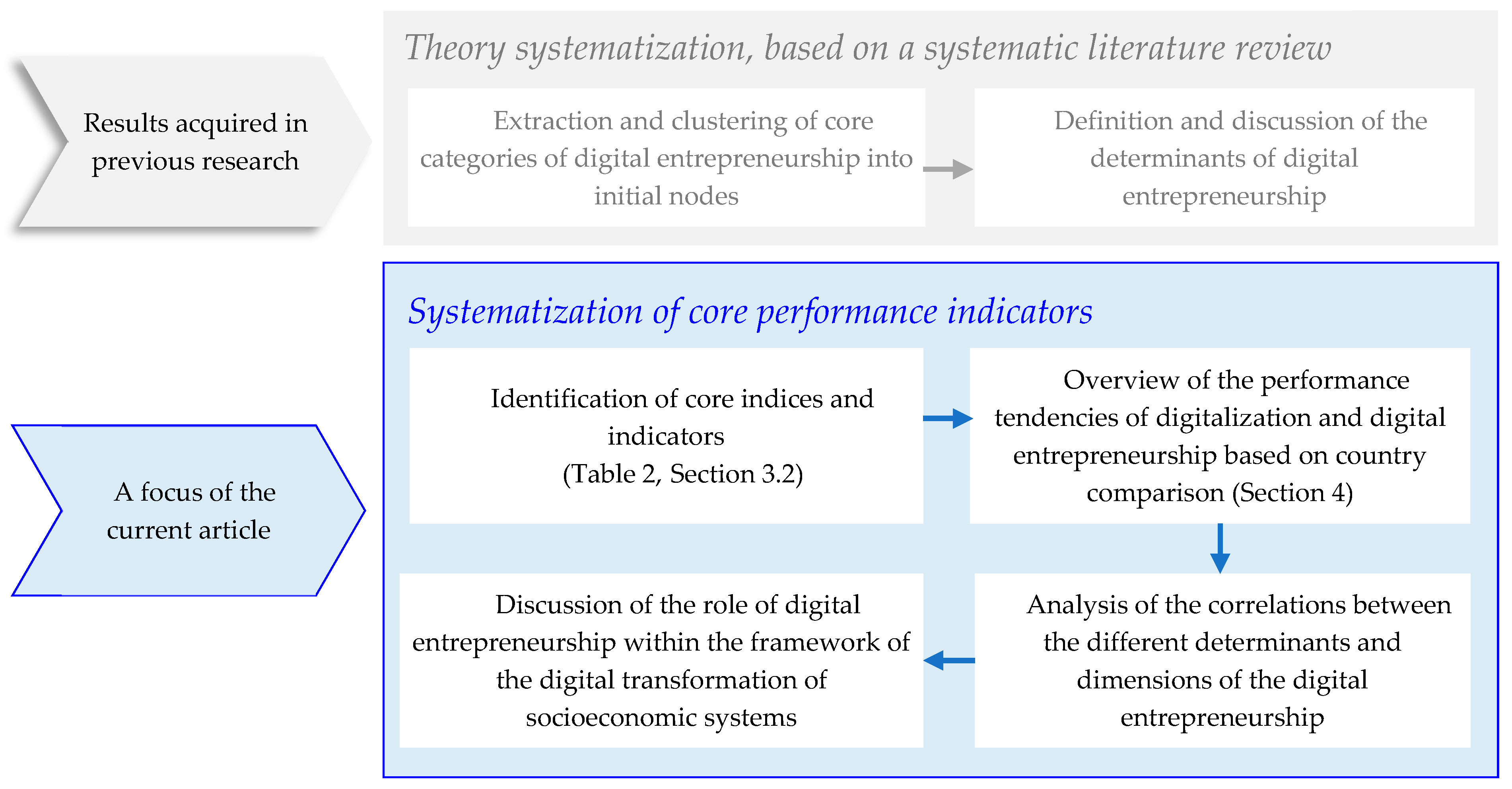 Results acquired in previous research

Theory systematization, based on a systematic literature review

Extraction and clustering of core categories of digital entrepreneurship into initial nodes

Definition and discussion of the determinants of digital entrepreneurship

A focus of the current article

Systematization of core performance indicators

Identification of core indices and indicators (Table 2, Section 3.2)

Overview of the performance tendencies of digitalization and digital entrepreneurship based on country comparison (Section 4)

Analysis of the correlations between the different determinants and dimensions of the digital entrepreneurship

Discussion of the role of digital entrepreneurship within the framework of the digital transformation of socioeconomic systems